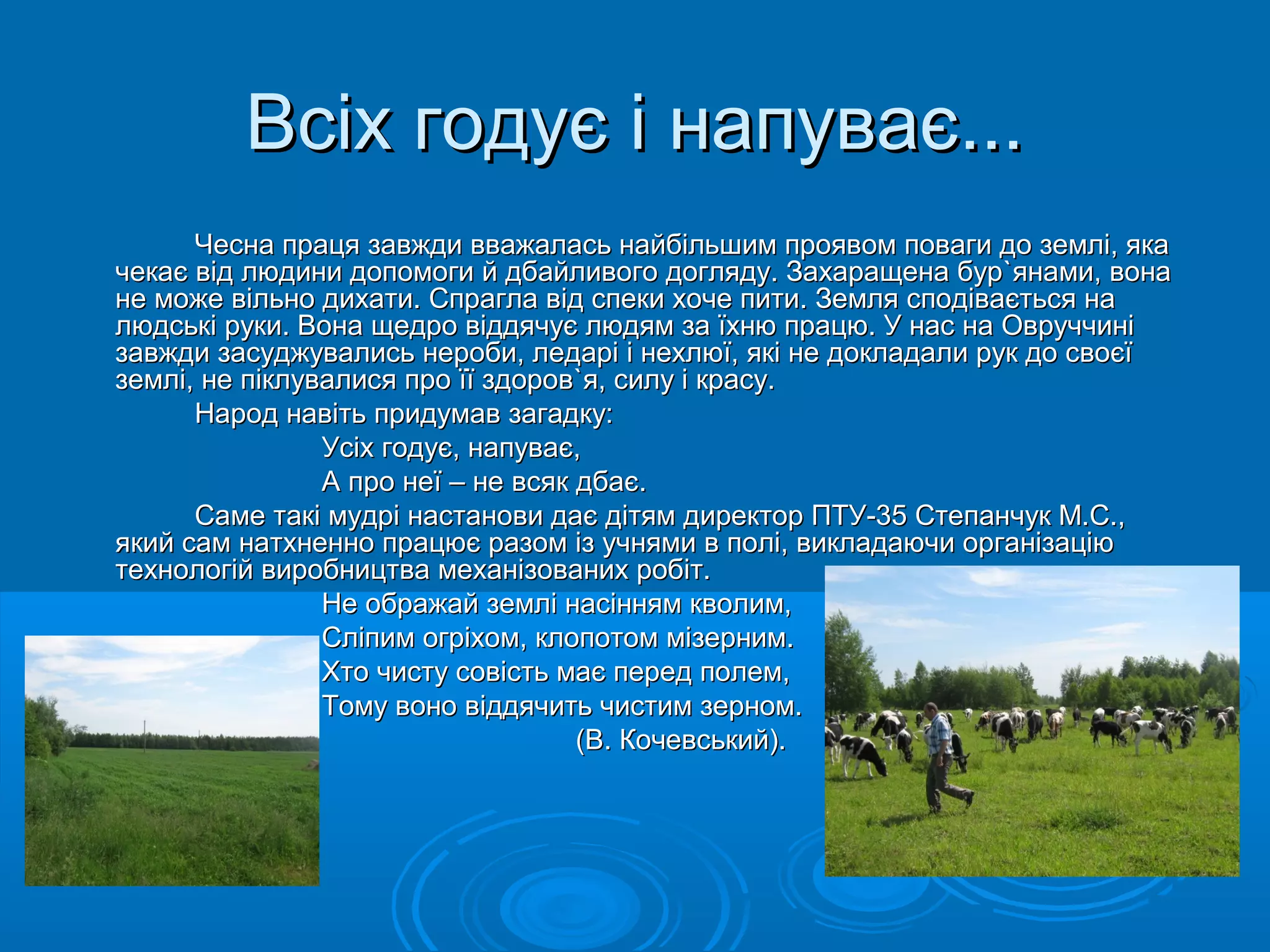 Всіх годує і напуває...

Чесна праця завжди вважалась найбільшим проявом поваги до землі, яка чекає від людини допомоги й дбайливого догляду. Захаращена бур`янами, вона не може вільно дихати. Спрагла від спеки хоче пити. Земля сподівається на людські руки. Вона щедро віддячує людям за їхню працю. У нас на Овруччині завжди засуджувались нероби, ледарі і нехлюї, які не докладали рук до своєї землі, не піклувалися про її здоров`я, силу і красу.

Народ навіть придумав загадку:

Усіх годує, напуває,
А про неї – не всяк дбає.

Саме такі мудрі настанови дає дітям директор ПТУ-35 Степанчук М.С., який сам натхненно працює разом із учнями в полі, викладаючи організацію технологій виробництва механізованих робіт.

Не ображай землі насінням кволим,
Сліпим огріхом, клопотом мізерним.
Хто чисту совість має перед полем,
Тому воно віддячить чистим зерном.
(В. Кочевський).